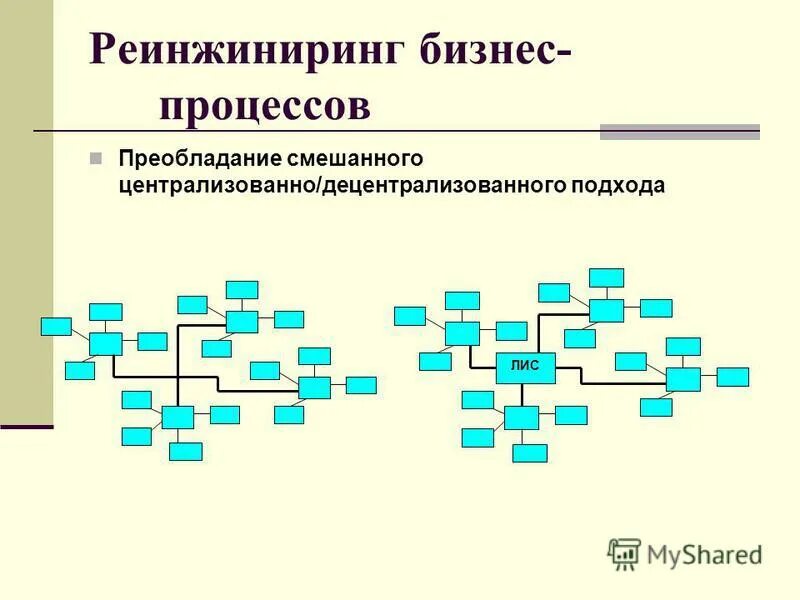 Реинжиниринг бизнес-процессов

Преобладание смешанного централизованно/децентрализованного подхода

ЛИС

MyShared